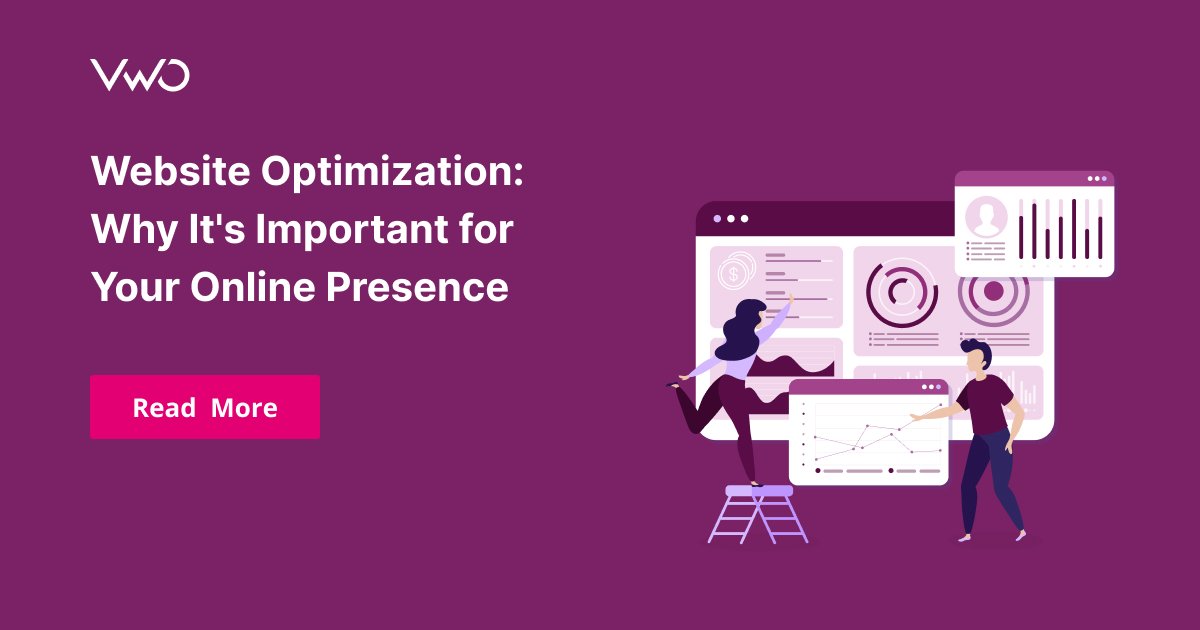 VWO

Website Optimization: Why It's Important for Your Online Presence

Read More